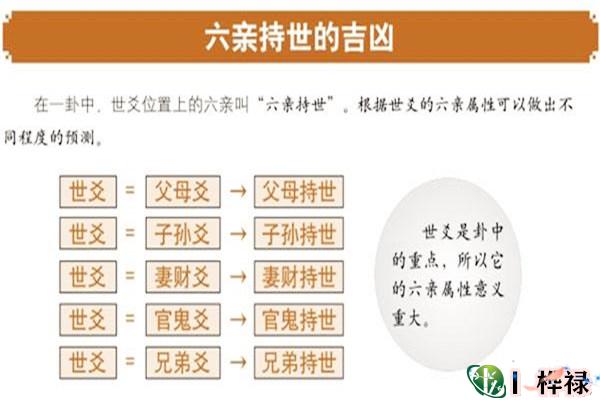 六亲持世的吉凶

在一卦中，世爻位置上的六亲叫“六亲持世”。根据世爻的六亲属性可以做出不同程度的预测。

世爻 = 父母爻 → 父母持世
世爻 = 子孙爻 → 子孙持世
世爻 = 妻财爻 → 妻财持世
世爻 = 官鬼爻 → 官鬼持世
世爻 = 兄弟爻 → 兄弟持世

世爻是卦中的重点，所以它的六亲属性意义重大。

梓禄